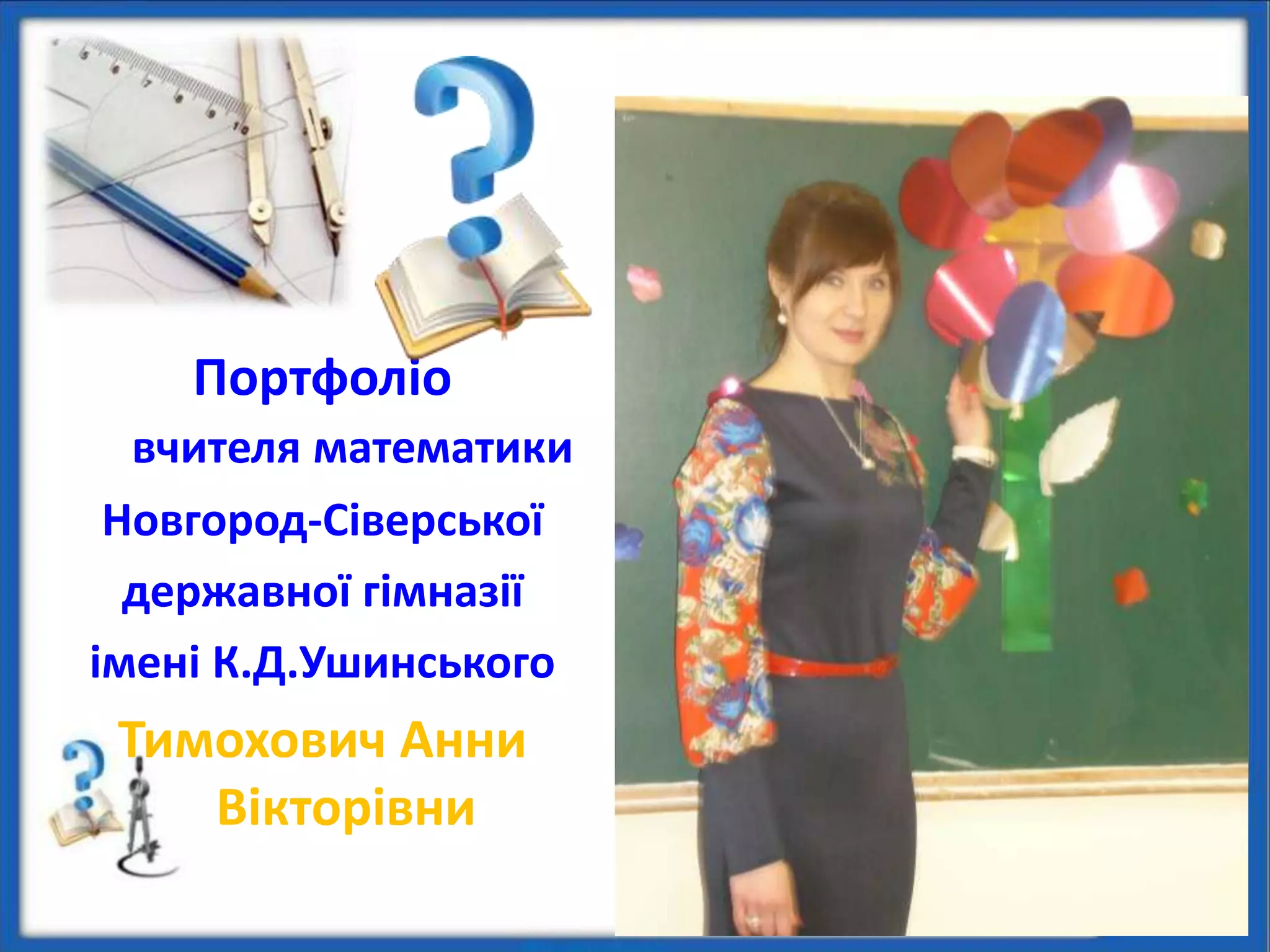 Портфоліо
вчителя математики
Новгород-Сіверської
державної гімназії
імені К.Д.Ушинського
Тимохович Анни
Вікторівни